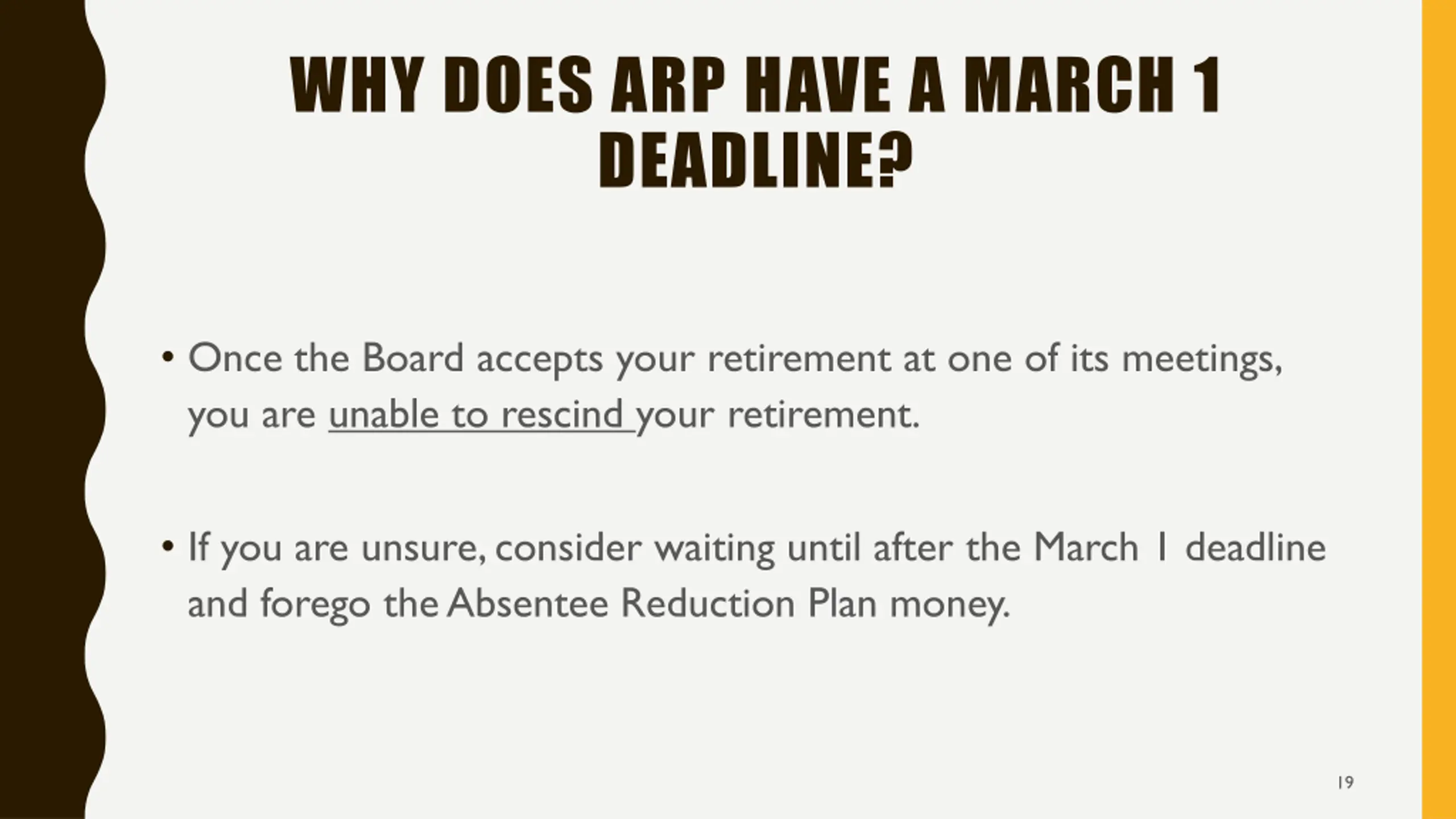 WHY DOES ARP HAVE A MARCH 1 DEADLINE?

• Once the Board accepts your retirement at one of its meetings, you are unable to rescind your retirement.

• If you are unsure, consider waiting until after the March 1 deadline and forego the Absentee Reduction Plan money.

19